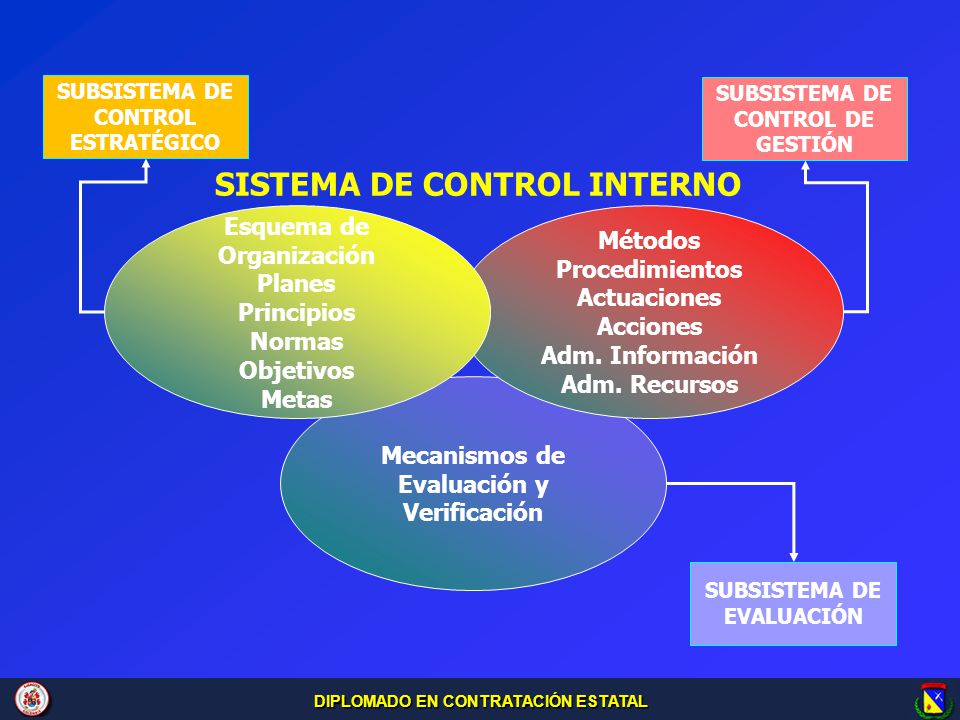 SUBSISTEMA DE CONTROL ESTRATÉGICO

SUBSISTEMA DE CONTROL DE GESTIÓN

SISTEMA DE CONTROL INTERNO

Esquema de Organización
Planes
Principios
Normas
Objetivos
Metas

Métodos
Procedimientos
Actuaciones
Acciones
Adm. Información
Adm. Recursos

Mecanismos de Evaluación y Verificación

SUBSISTEMA DE EVALUACIÓN

DIPLOMADO EN CONTRATACIÓN ESTATAL